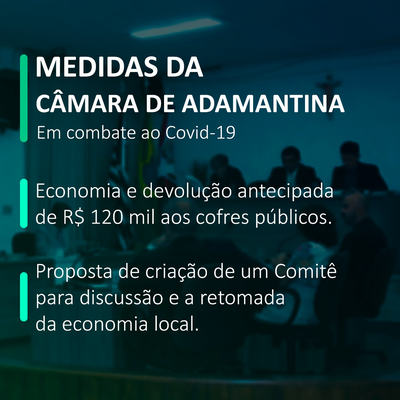 MEDIDAS DA
CÂMARA DE ADAMANTINA
Em combate ao Covid-19

Economia e devolução antecipada de R$ 120 mil aos cofres públicos.

Proposta de criação de um Comitê para discussão e a retomada da economia local.